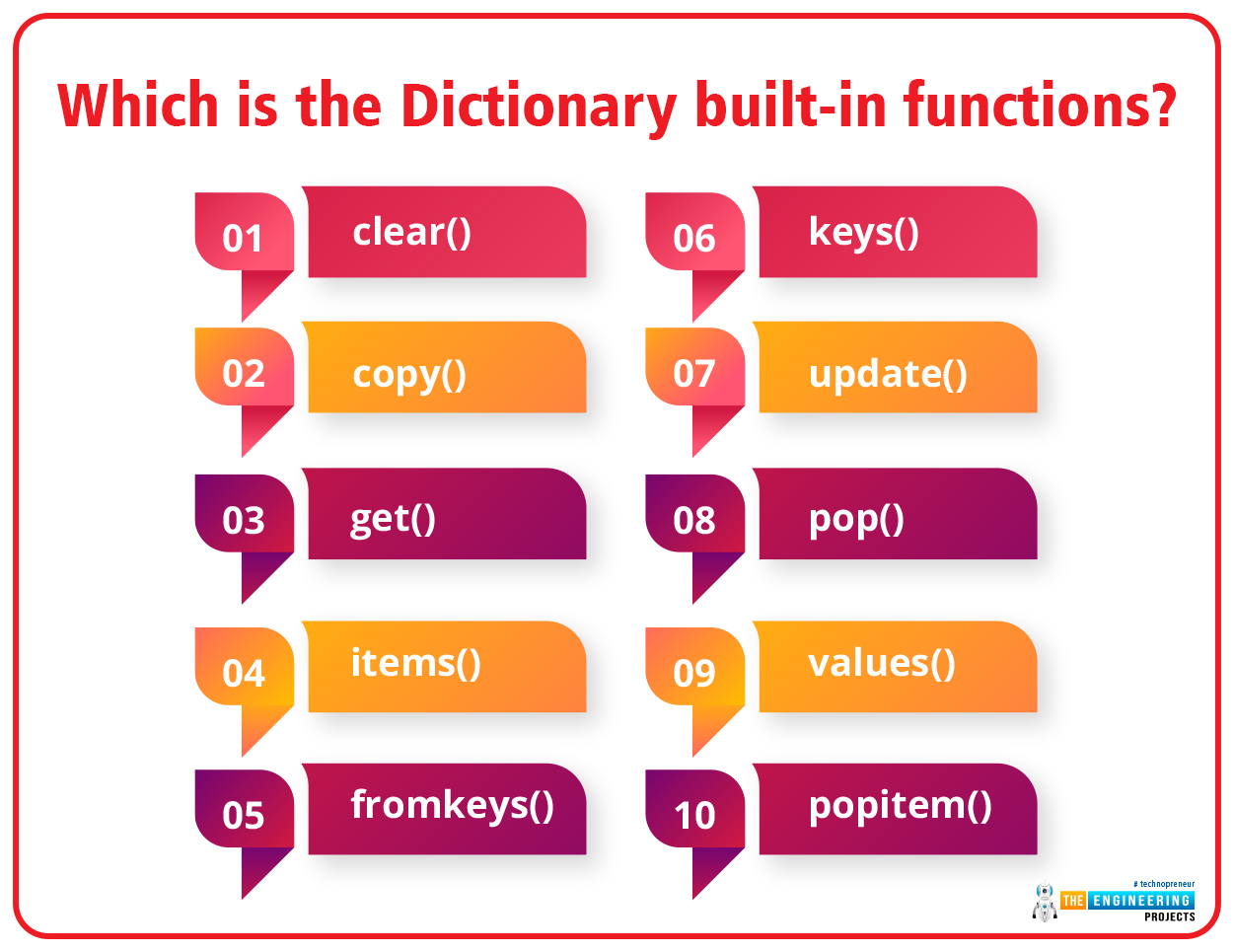 Which is the Dictionary built-in functions?

01 clear()

02 copy()

03 get()

04 items()

05 fromkeys()

06 keys()

07 update()

08 pop()

09 values()

10 popitem()

# technopreneur
THE ENGINEERING PROJECTS